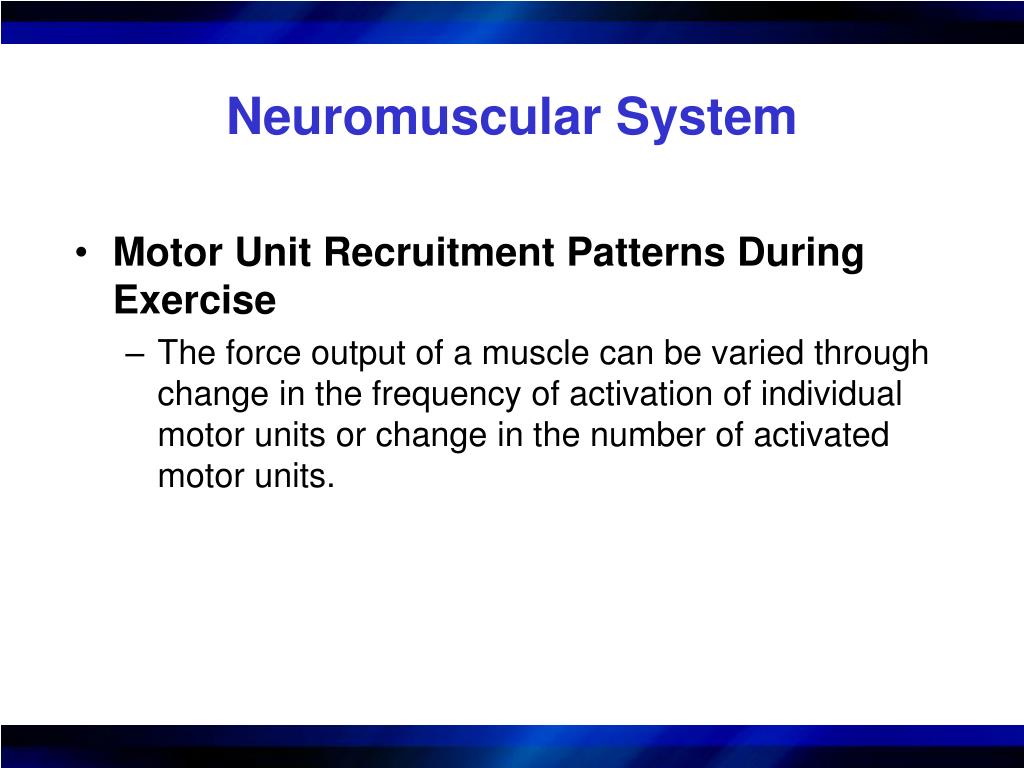 Neuromuscular System

• Motor Unit Recruitment Patterns During Exercise

– The force output of a muscle can be varied through change in the frequency of activation of individual motor units or change in the number of activated motor units.